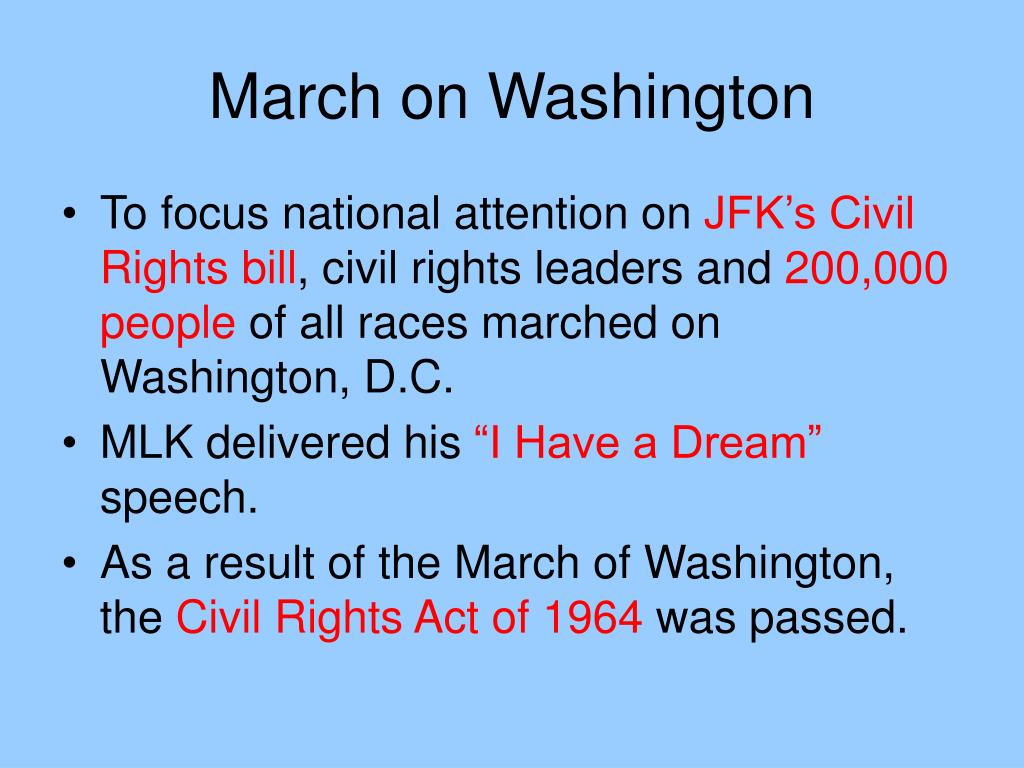 March on Washington

• To focus national attention on JFK’s Civil Rights bill, civil rights leaders and 200,000 people of all races marched on Washington, D.C.
• MLK delivered his “I Have a Dream” speech.
• As a result of the March of Washington, the Civil Rights Act of 1964 was passed.